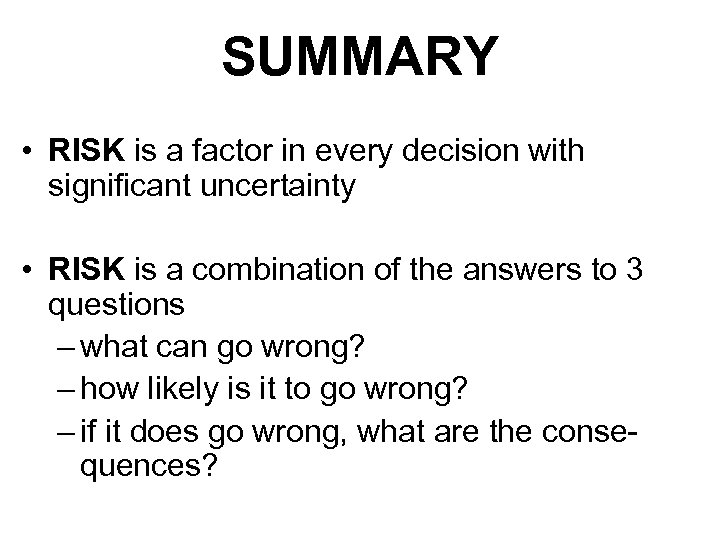 SUMMARY

• RISK is a factor in every decision with significant uncertainty

• RISK is a combination of the answers to 3 questions
– what can go wrong?
– how likely is it to go wrong?
– if it does go wrong, what are the consequences?